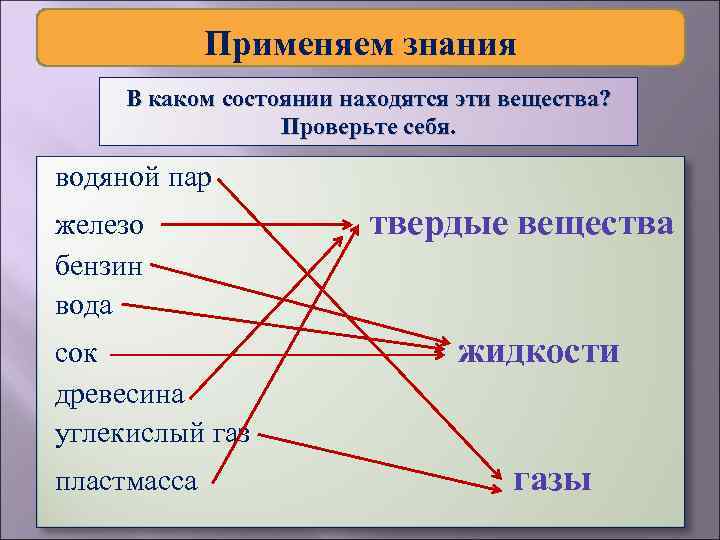 Применяем знания

В каком состоянии находятся эти вещества? Проверьте себя.

водяной пар
железо
бензин
вода
сок
древесина
углекислый газ
пластмасса

твердые вещества

жидкости

газы